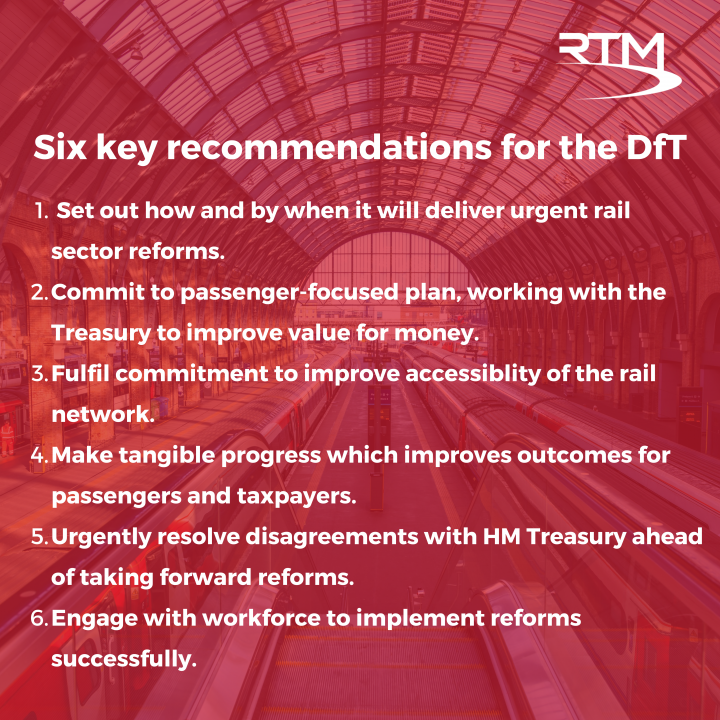 RTM

Six key recommendations for the DfT

1. Set out how and by when it will deliver urgent rail sector reforms.
2. Commit to passenger-focused plan, working with the Treasury to improve value for money.
3. Fulfil commitment to improve accessiblity of the rail network.
4. Make tangible progress which improves outcomes for passengers and taxpayers.
5. Urgently resolve disagreements with HM Treasury ahead of taking forward reforms.
6. Engage with workforce to implement reforms successfully.